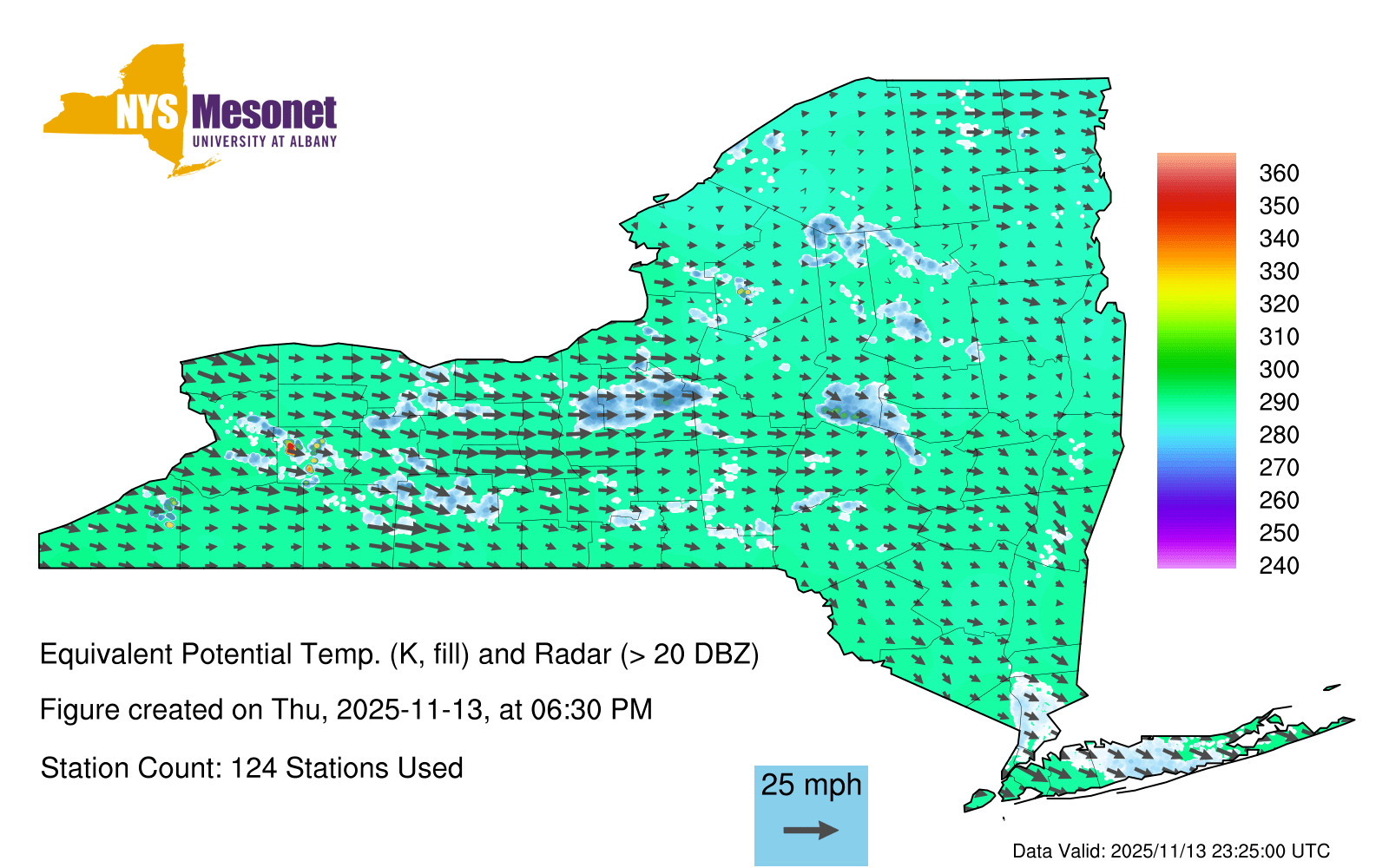 NYS Mesonet
UNIVERSITY AT ALBANY

360
350
340
330
320
310
300
290
280
270
260
250
240

Equivalent Potential Temp. (K, fill) and Radar (> 20 DBZ)

Figure created on Thu, 2025-11-13, at 06:30 PM

Station Count: 124 Stations Used

25 mph

Data Valid: 2025/11/13 23:25:00 UTC